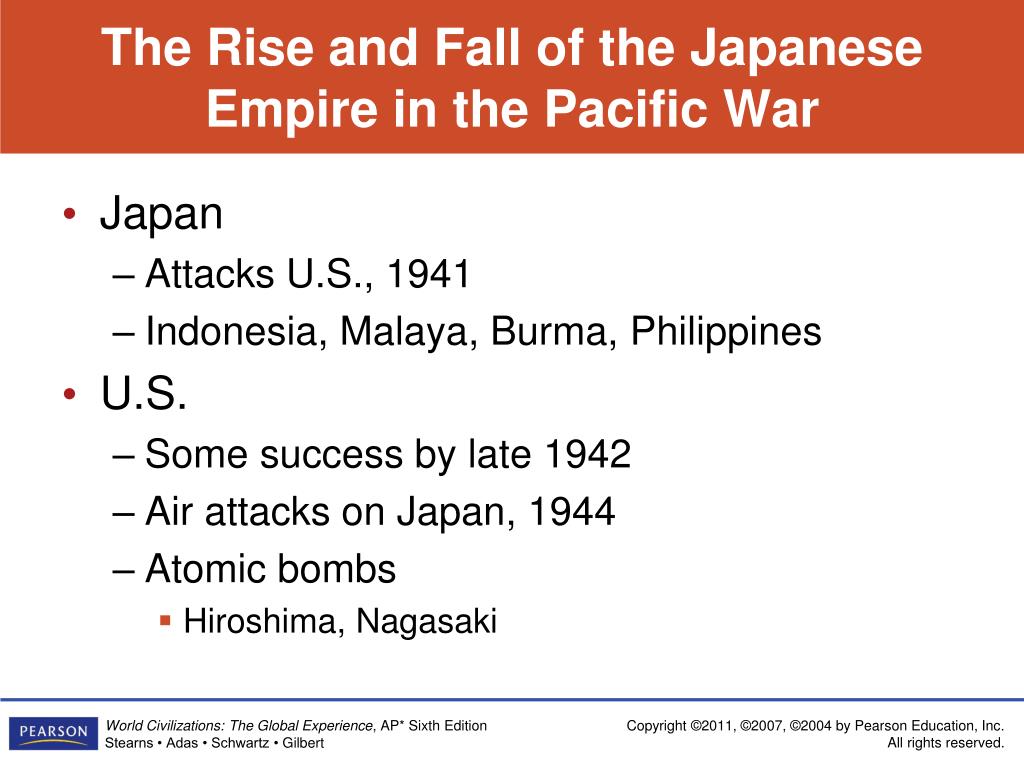 The Rise and Fall of the Japanese Empire in the Pacific War

• Japan
– Attacks U.S., 1941
– Indonesia, Malaya, Burma, Philippines
• U.S.
– Some success by late 1942
– Air attacks on Japan, 1944
– Atomic bombs
▪ Hiroshima, Nagasaki

PEARSON

World Civilizations: The Global Experience, AP* Sixth Edition
Stearns • Adas • Schwartz • Gilbert

Copyright ©2011, ©2007, ©2004 by Pearson Education, Inc.
All rights reserved.